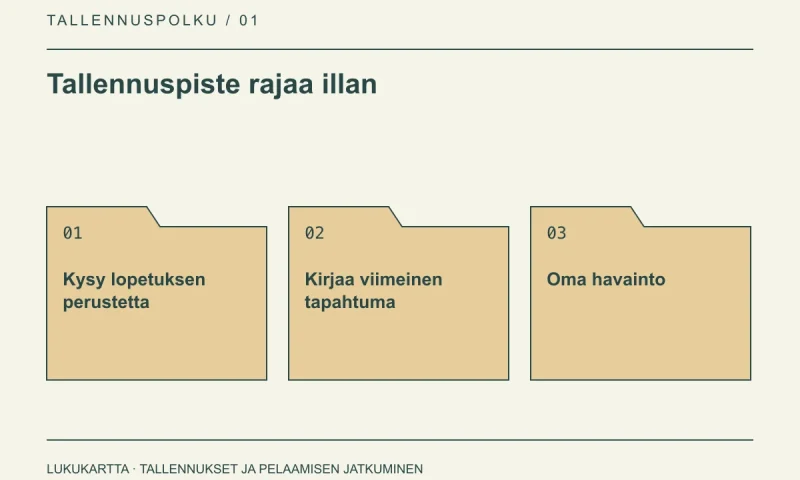 TALLENNUSPOLKU / 01

Tallennuspiste rajaa illan

01

Kysy lopetuksen perustetta

02

Kirjaa viimeinen tapahtuma

03

Oma havainto

LUKUKARTTA · TALLENNUKSET JA PELAAMISEN JATKUMINEN